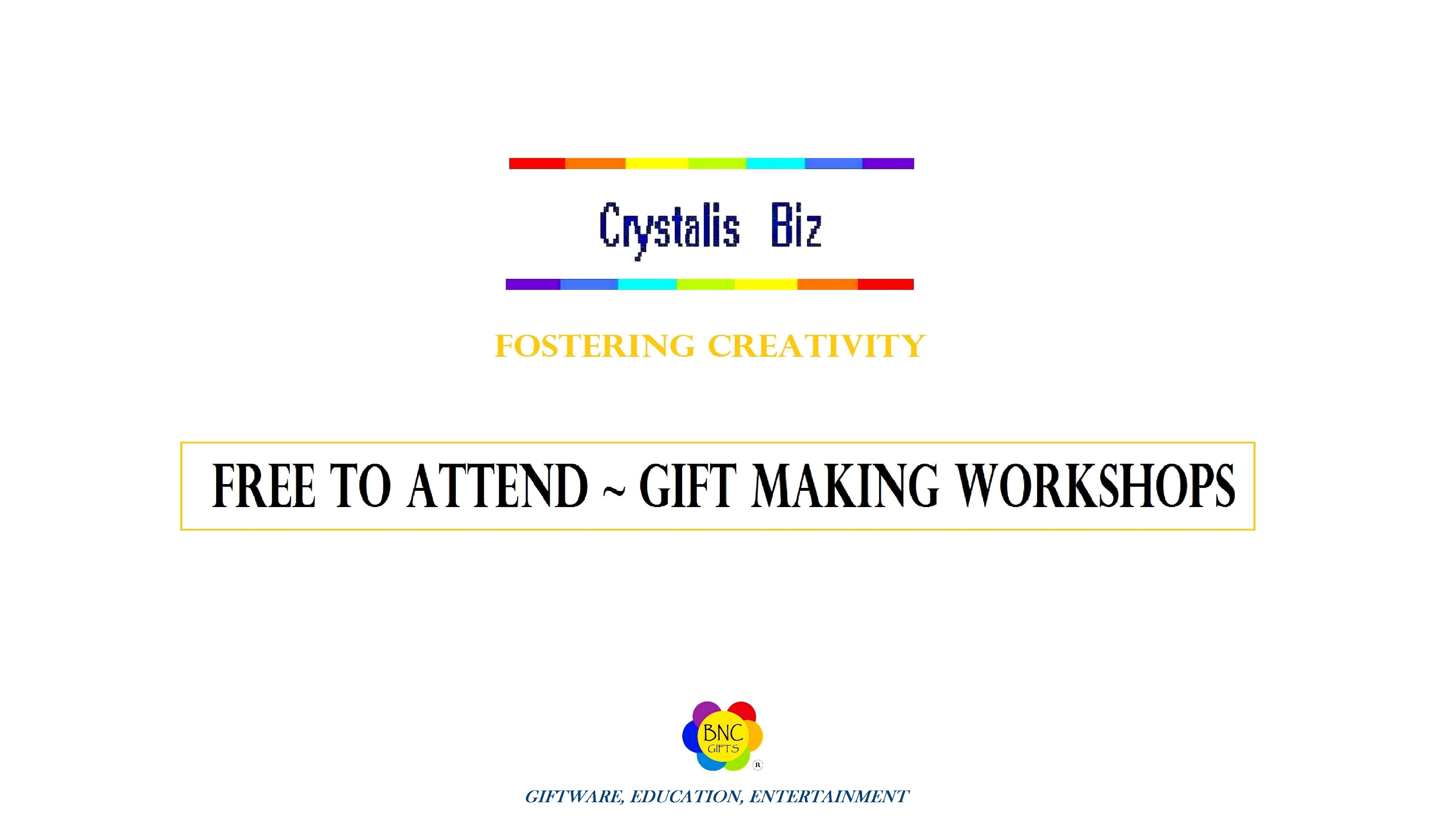 Crystalis Biz

FOSTERING CREATIVITY

FREE TO ATTEND ~ GIFT MAKING WORKSHOPS

BNC GIFTS ®

GIFTWARE, EDUCATION, ENTERTAINMENT